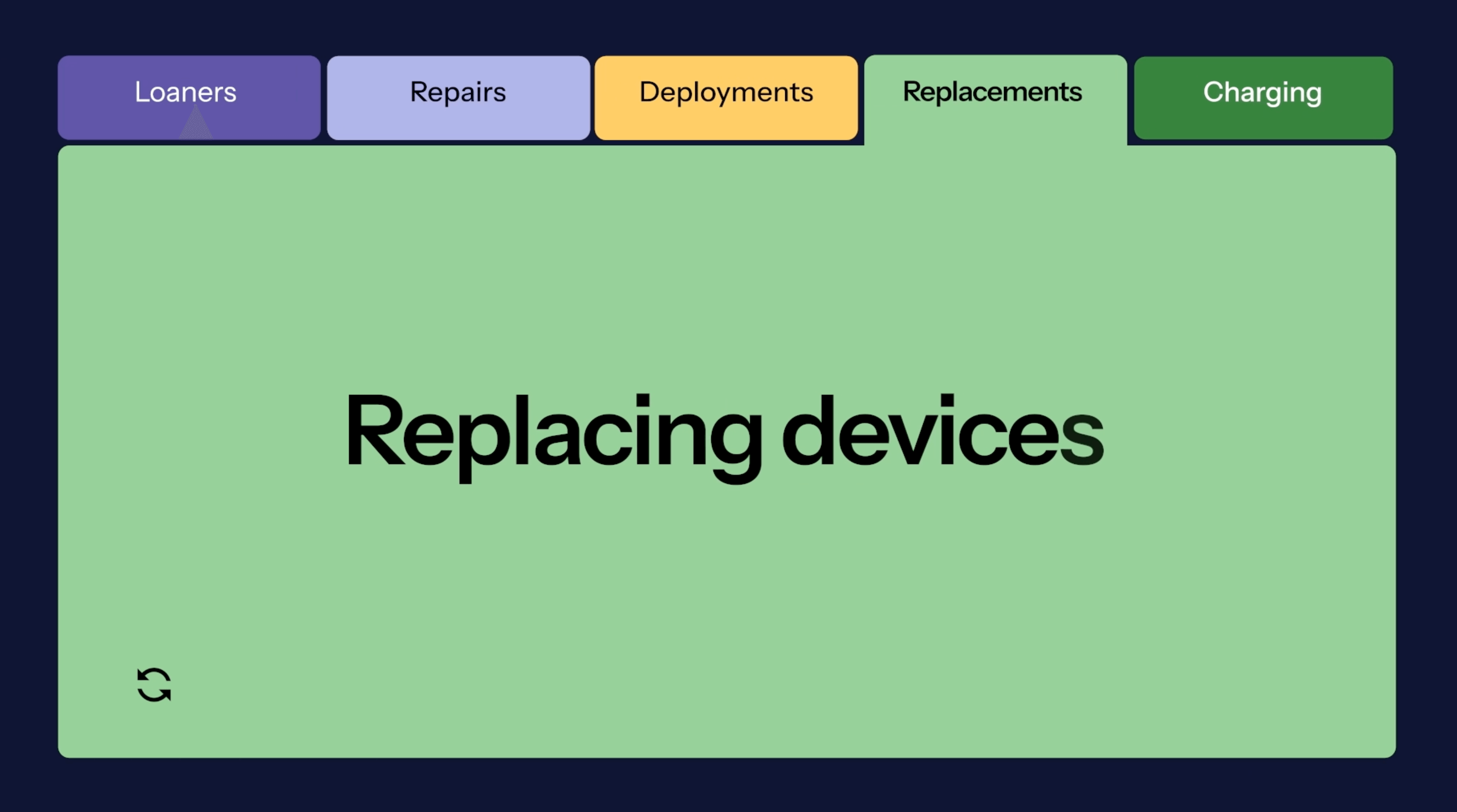 Loaners Repairs Deployments Replacements Charging

Replacing devices